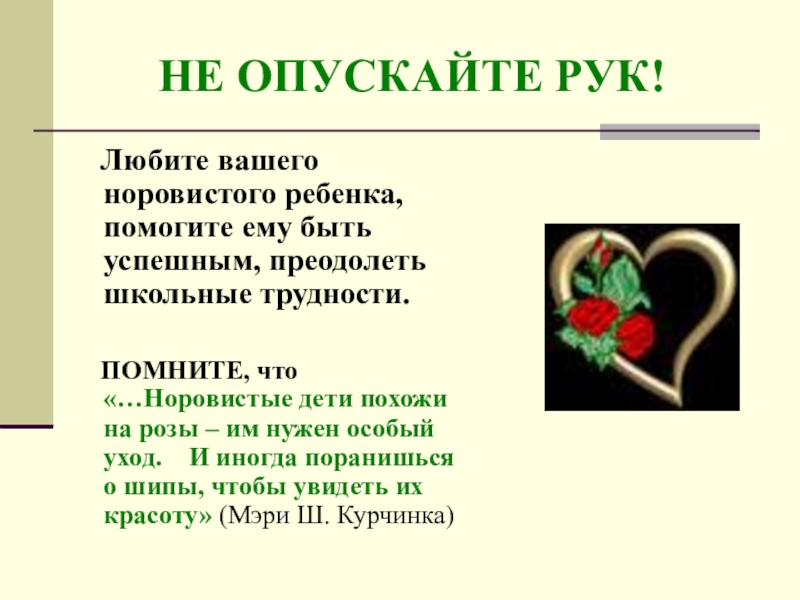 НЕ ОПУСКАЙТЕ РУК!

Любите вашего норовистого ребенка, помогите ему быть успешным, преодолеть школьные трудности.

ПОМНИТЕ, что «…Норовистые дети похожи на розы – им нужен особый уход. И иногда поранишься о шипы, чтобы увидеть их красоту» (Мэри Ш. Курчинка)